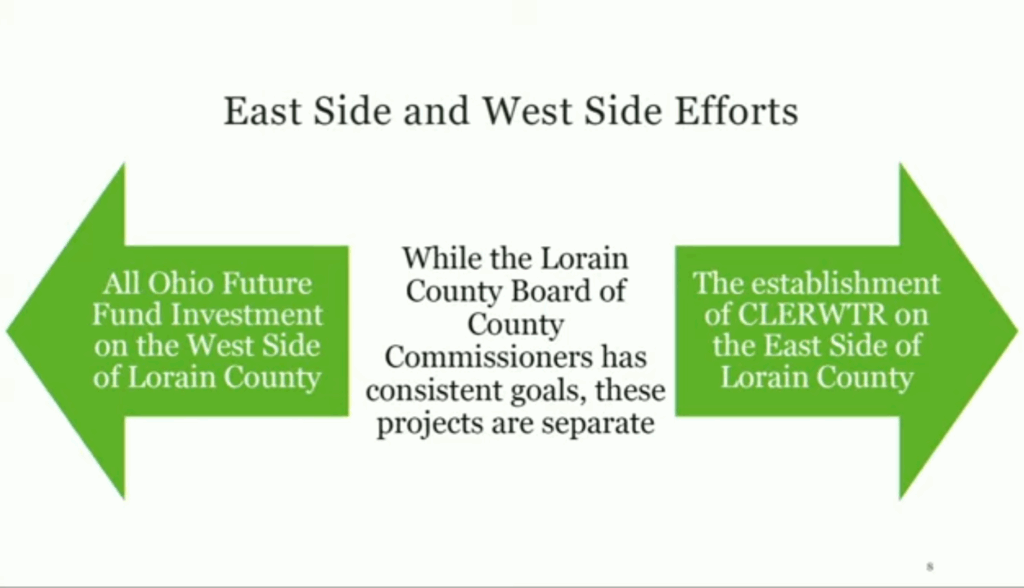 East Side and West Side Efforts

All Ohio Future Fund Investment on the West Side of Lorain County

While the Lorain County Board of County Commissioners has consistent goals, these projects are separate

The establishment of CLERWTR on the East Side of Lorain County

8